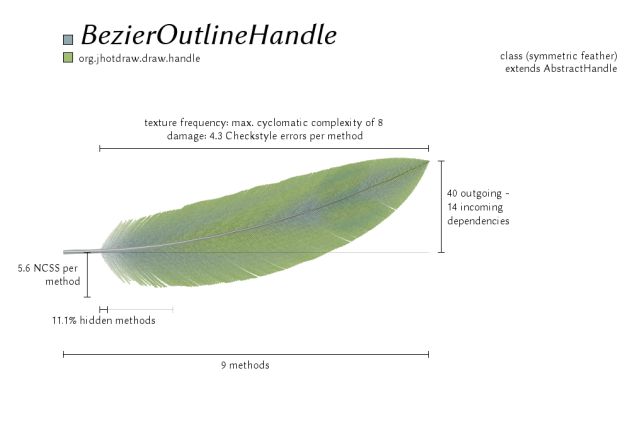 BezierOutlineHandle
org.jhotdraw.draw.handle

class (symmetric feather)
extends AbstractHandle

texture frequency: max. cyclomatic complexity of 8
damage: 4.3 Checkstyle errors per method

40 outgoing - 14 incoming dependencies

5.6 NCSS per method

11.1% hidden methods

9 methods